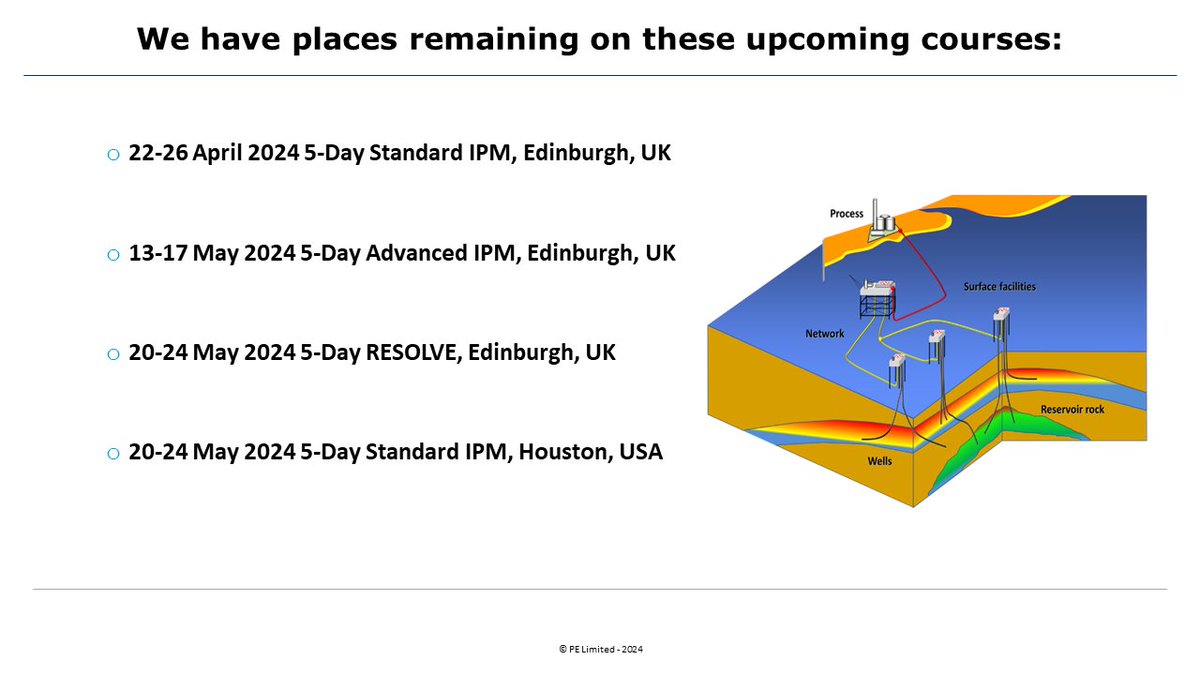 We have places remaining on these upcoming courses:

o 22-26 April 2024 5-Day Standard IPM, Edinburgh, UK

o 13-17 May 2024 5-Day Advanced IPM, Edinburgh, UK

o 20-24 May 2024 5-Day RESOLVE, Edinburgh, UK

o 20-24 May 2024 5-Day Standard IPM, Houston, USA

Process

Surface facilities

Network

Reservoir rock

Wells

© PE Limited - 2024